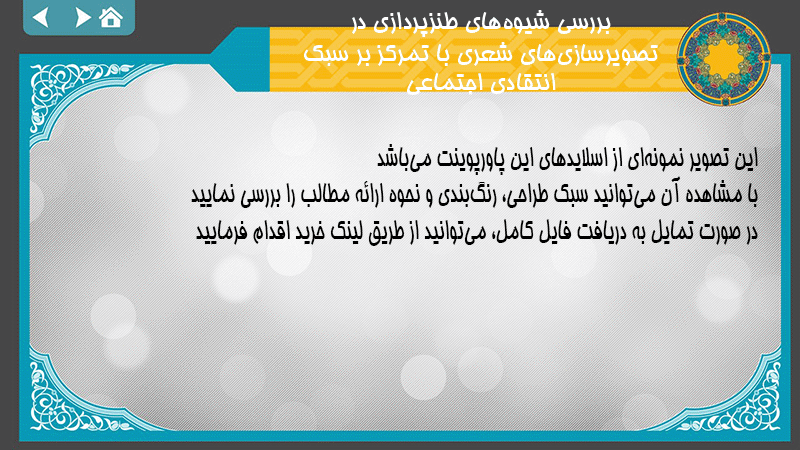 بررسی شیوه‌های طنزپردازی در تصویرسازی‌های شعری با تمرکز بر سبک انتقادی اجتماعی

این تصویر نمونه‌ای از اسلایدهای این پاورپوینت می‌باشد
با مشاهده آن می‌توانید سبک طراحی، رنگ‌بندی و نحوه ارائه مطالب را بررسی نمایید
در صورت تمایل به دریافت فایل کامل، می‌توانید از طریق لینک خرید اقدام فرمایید